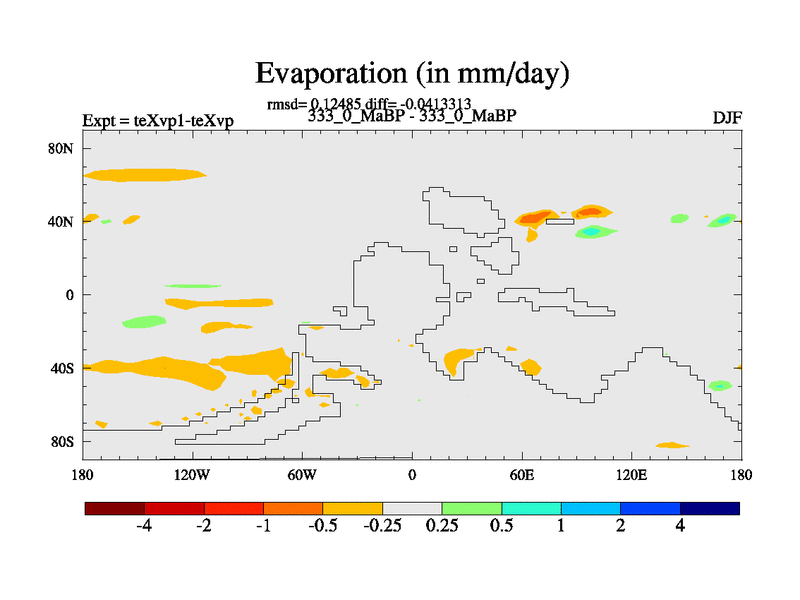 Evaporation (in mm/day)

rmsd= 0.12485 diff= -0.0413313

Expt = teXvp1-teXvp

333_0_MaBP - 333_0_MaBP

DJF

80N
40N
0
40S
80S

180
120W
60W
0
60E
120E
180

-4
-2
-1
-0.5
-0.25
0.25
0.5
1
2
4